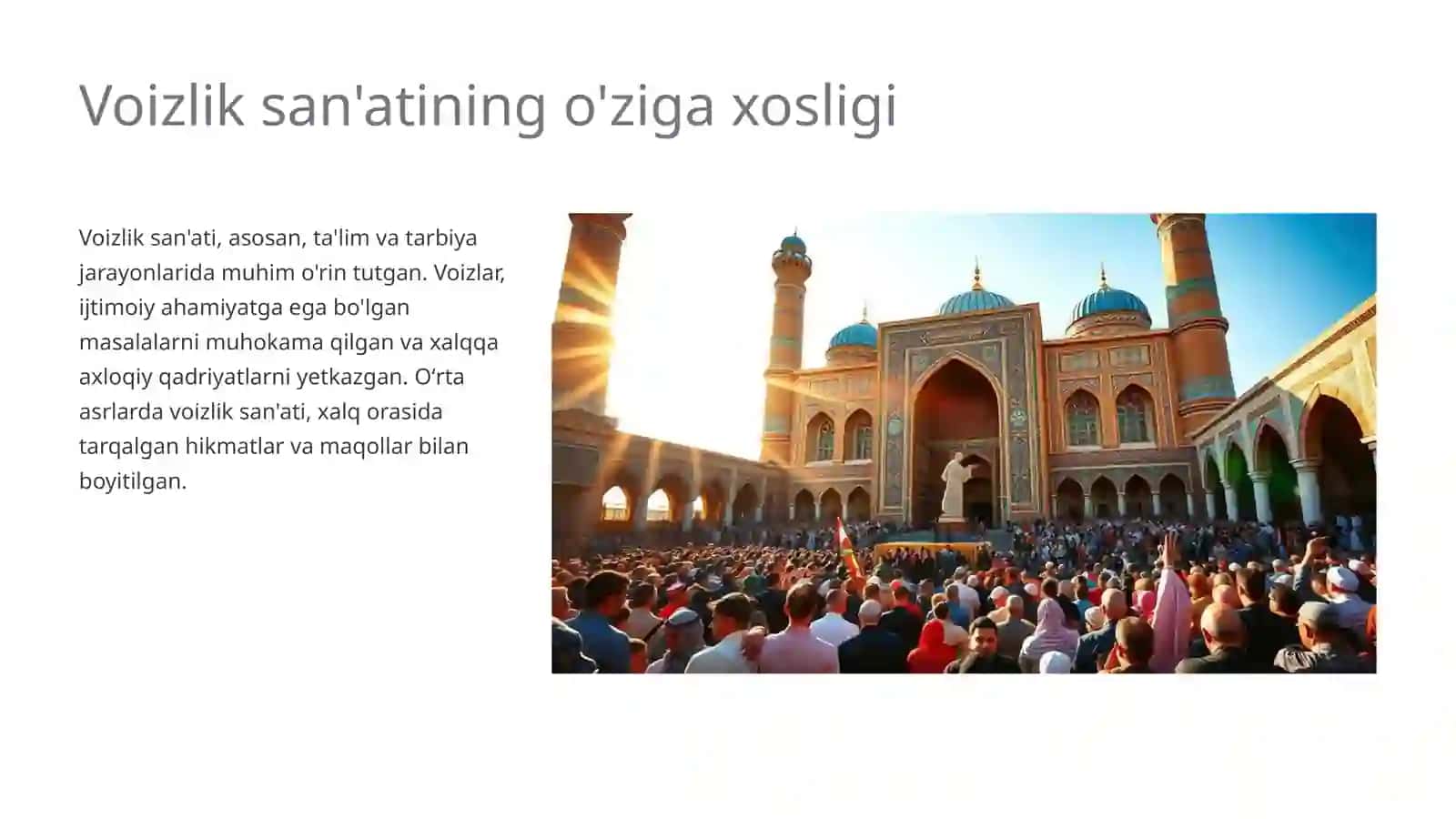 Voizlik san'atining o'ziga xosligi

Voizlik san'ati, asosan, ta'lim va tarbiya jarayonlarida muhim o'rin tutgan. Voizlar, ijtimoiy ahamiyatga ega bo'lgan masalalarni muhokama qilgan va xalqqa axloqiy qadriyatlarni yetkazgan. O‘rta asrlarda voizlik san'ati, xalq orasida tarqalgan hikmatlar va maqollar bilan boyitilgan.